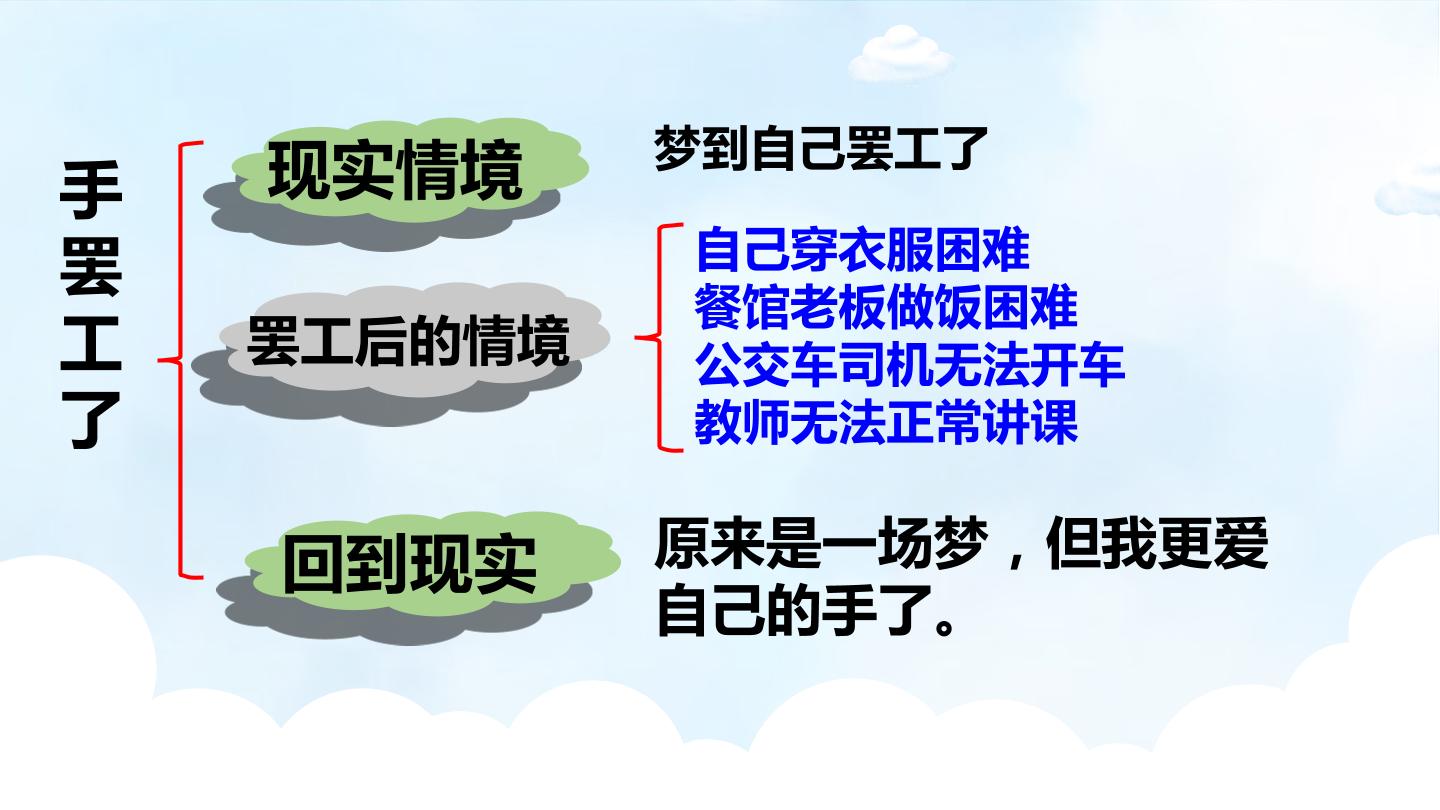 手罢工了

现实情境

梦到自己罢工了

罢工后的情境

自己穿衣服困难
餐馆老板做饭困难
公交车司机无法开车
教师无法正常讲课

回到现实

原来是一场梦，但我更爱自己的手了。